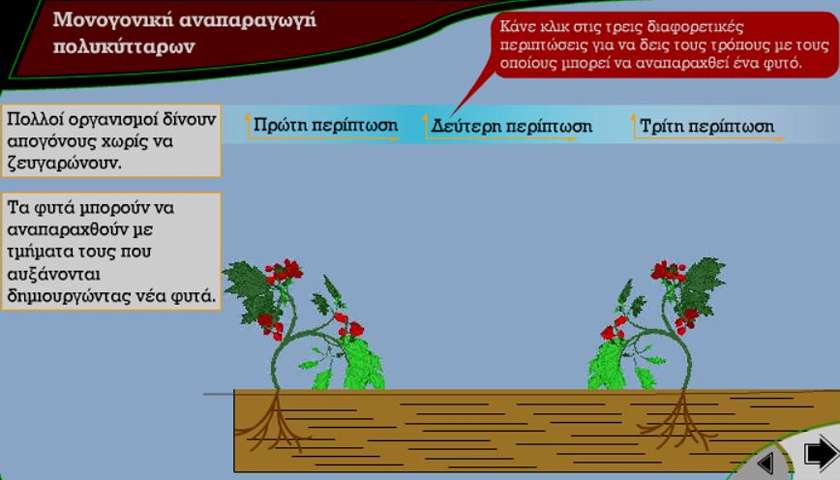 Μονογονική αναπαραγωγή πολυκύτταρων

Κάνε κλικ στις τρεις διαφορετικές περιπτώσεις για να δεις τους τρόπους με τους οποίους μπορεί να αναπαραχθεί ένα φυτό.

Πολλοί οργανισμοί δίνουν απογόνους χωρίς να ζευγαρώνουν.

Πρώτη περίπτωση

Δεύτερη περίπτωση

Τρίτη περίπτωση

Τα φυτά μπορούν να αναπαραχθούν με τμήματα τους που αυξάνονται δημιουργώντας νέα φυτά.